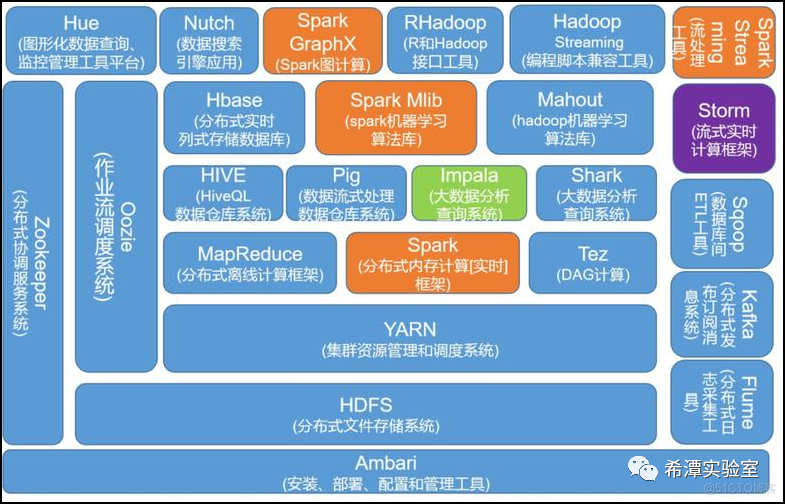 Hue
(图形化数据查询、监控管理工具平台)

Nutch
(数据搜索引擎应用)

Spark GraphX
(Spark图计算)

RHadoop
(R和Hadoop接口工具)

Hadoop
Streaming
(编程脚本兼容工具)

Spark Streaming
(流处理工具)

Zookeeper
(分布式协调服务系统)

Oozie
(作业流调度系统)

Hbase
(分布式实时列式存储数据库)

Spark Mlib
(spark机器学习算法库)

Mahout
(hadoop机器学习算法库)

Storm
(流式实时计算框架)

HIVE
(HiveQL数据仓库系统)

Pig
(数据流式处理数据仓库系统)

Impala
(大数据分析查询系统)

Shark
(大数据分析查询系统)

Sqoop
(数据库间ETL工具)

MapReduce
(分布式离线计算框架)

Spark
(分布式内存计算[实时]框架)

Tez
(DAG计算)

Kafka
(分布式发布订阅消息系统)

YARN
(集群资源管理和调度系统)

Flume
(分布式日志采集工具)

HDFS
(分布式文件存储系统)

Ambari
(安装、部署、配置和管理工具)

希潭实验室
@51CTO博客